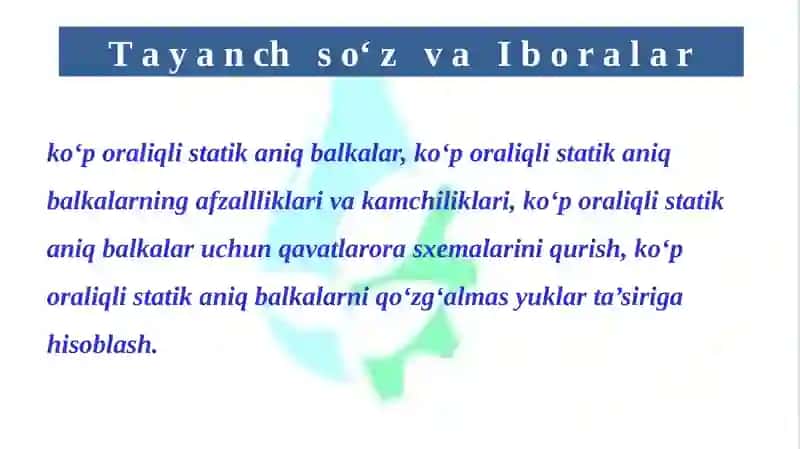 Tayanch so‘z va Iboralar

ko‘p oraliqli statik aniq balkalar, ko‘p oraliqli statik aniq balkalarning afzallliklari va kamchiliklari, ko‘p oraliqli statik aniq balkalar uchun qavatlarora sxemalarini qurish, ko‘p oraliqli statik aniq balkalarni qo‘zg‘almas yuklar ta’siriga hisoblash.